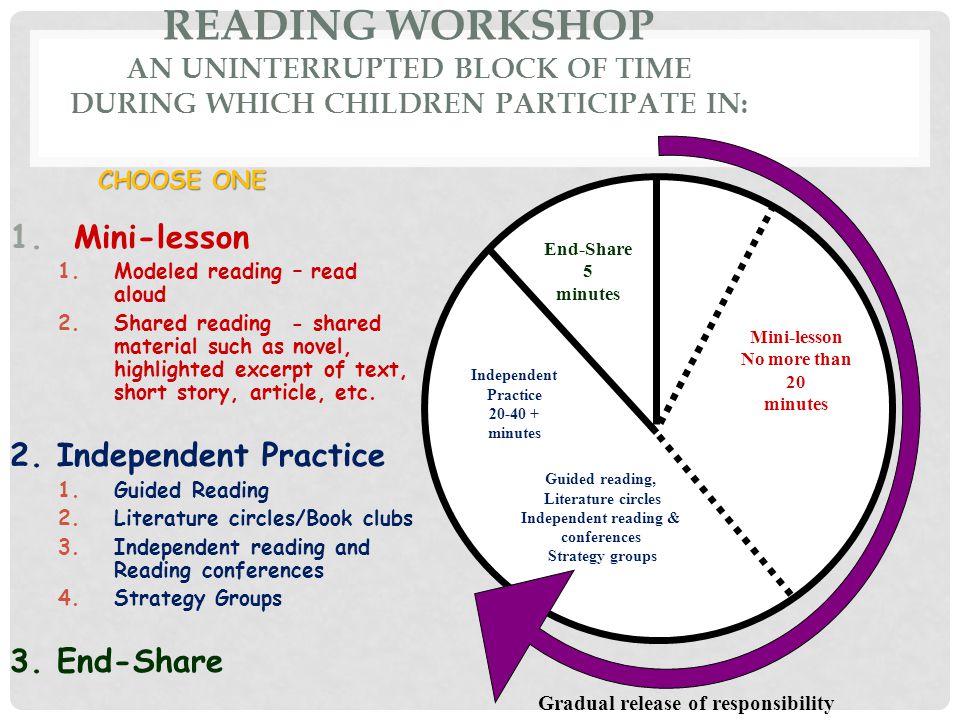 READING WORKSHOP
AN UNINTERRUPTED BLOCK OF TIME DURING WHICH CHILDREN PARTICIPATE IN:

CHOOSE ONE

1. Mini-lesson
1. Modeled reading – read aloud
2. Shared reading - shared material such as novel, highlighted excerpt of text, short story, article, etc.

2. Independent Practice
1. Guided Reading
2. Literature circles/Book clubs
3. Independent reading and Reading conferences
4. Strategy Groups

3. End-Share

End-Share
5
minutes

Mini-lesson
No more than
20
minutes

Independent
Practice
20-40 +
minutes

Guided reading,
Literature circles
Independent reading &
conferences
Strategy groups

Gradual release of responsibility